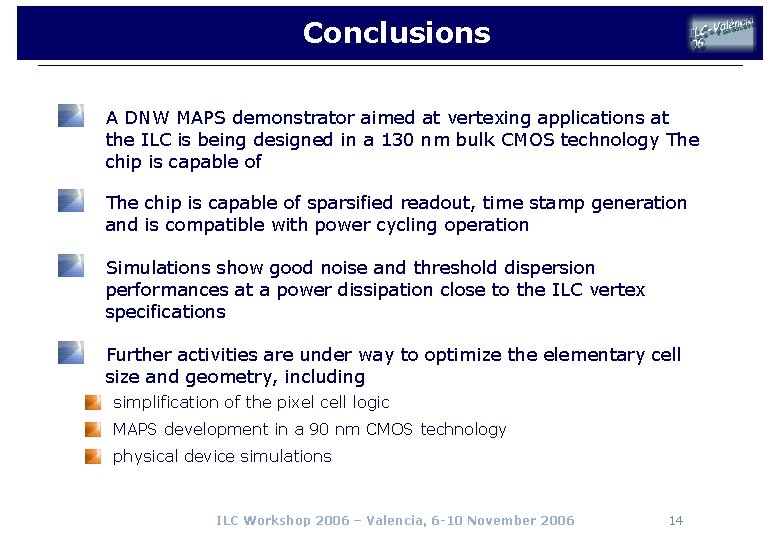 Conclusions

ILC-Valencia 06

A DNW MAPS demonstrator aimed at vertexing applications at the ILC is being designed in a 130 nm bulk CMOS technology The chip is capable of

The chip is capable of sparsified readout, time stamp generation and is compatible with power cycling operation

Simulations show good noise and threshold dispersion performances at a power dissipation close to the ILC vertex specifications

Further activities are under way to optimize the elementary cell size and geometry, including

simplification of the pixel cell logic

MAPS development in a 90 nm CMOS technology

physical device simulations

ILC Workshop 2006 – Valencia, 6-10 November 2006

14